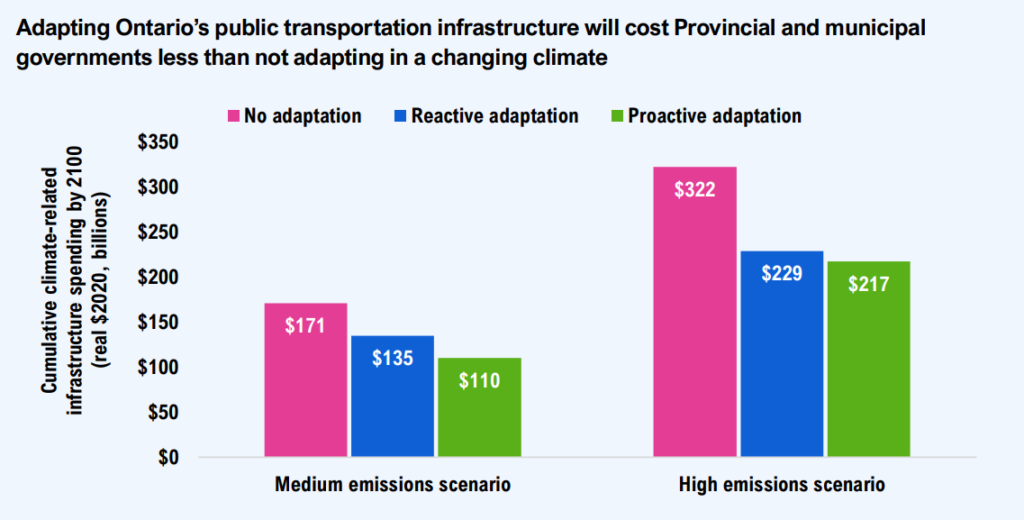 Adapting Ontario's public transportation infrastructure will cost Provincial and municipal governments less than not adapting in a changing climate

No adaptation
Reactive adaptation
Proactive adaptation

Cumulative climate-related infrastructure spending by 2100 (real \$2020, billions)

\$350
\$300
\$250
\$200
\$150
\$100
\$50
\$0

\$171
\$135
\$110
\$322
\$229
\$217

Medium emissions scenario
High emissions scenario